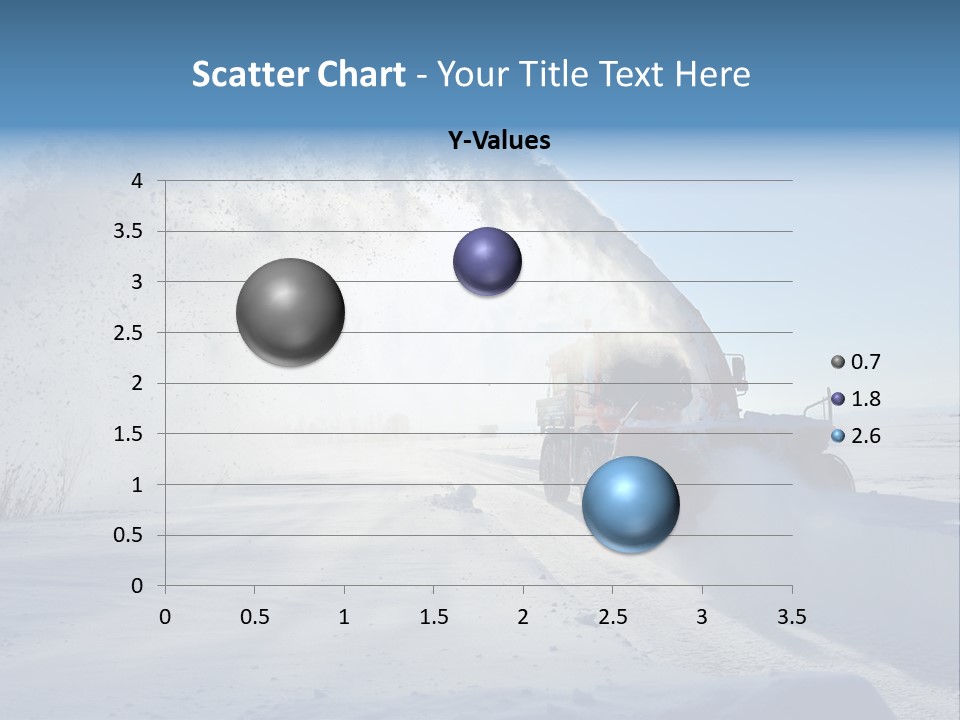 Scatter Chart - Your Title Text Here

Y-Values

4
3.5
3
2.5
2
1.5
1
0.5
0

0 0.5 1 1.5 2 2.5 3 3.5

0.7
1.8
2.6